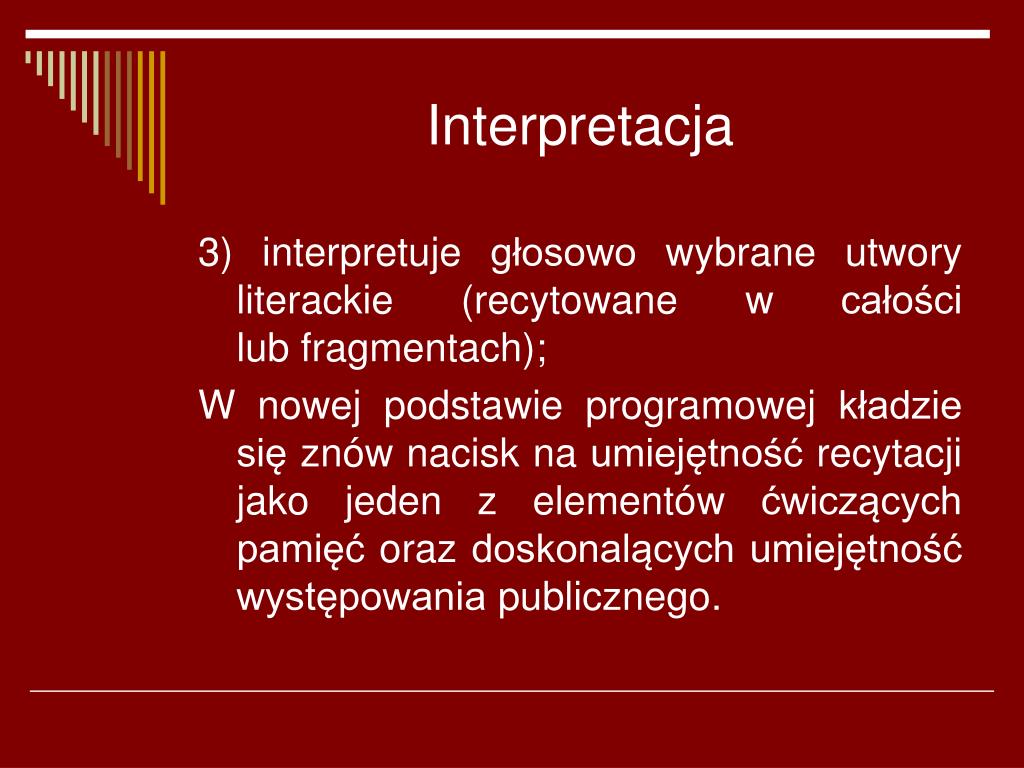 Interpretacja

3) interpretuje głosowo wybrane utwory literackie (recytowane w całości lub fragmentach);

W nowej podstawie programowej kładzie się znów nacisk na umiejętność recytacji jako jeden z elementów ćwiczących pamięć oraz doskonalących umiejętność występowania publicznego.